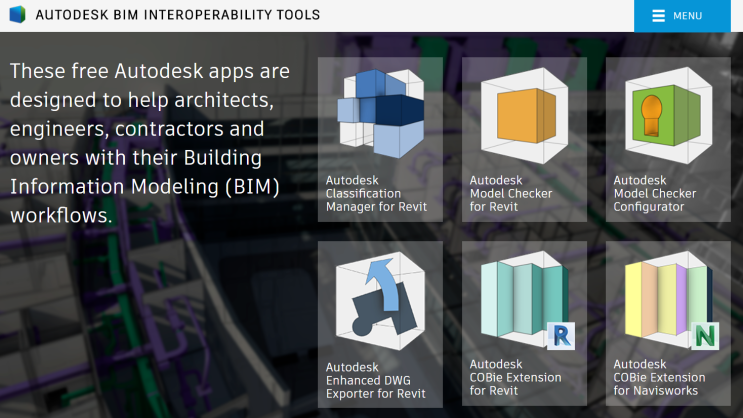 AUTODESK BIM INTEROPERABILITY TOOLS

MENU

These free Autodesk apps are designed to help architects, engineers, contractors and owners with their Building Information Modeling (BIM) workflows.

Autodesk Classification Manager for Revit

Autodesk Model Checker for Revit

Autodesk Model Checker Configurator

Autodesk Enhanced DWG Exporter for Revit

R

Autodesk COBie Extension for Revit

N

Autodesk COBie Extension for Navisworks